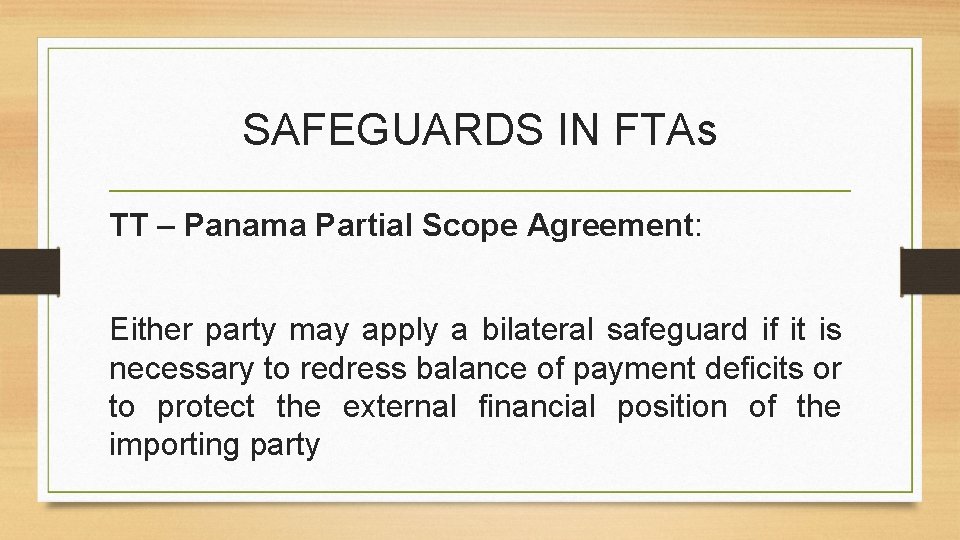 SAFEGUARDS IN FTAs

TT – Panama Partial Scope Agreement:

Either party may apply a bilateral safeguard if it is necessary to redress balance of payment deficits or to protect the external financial position of the importing party